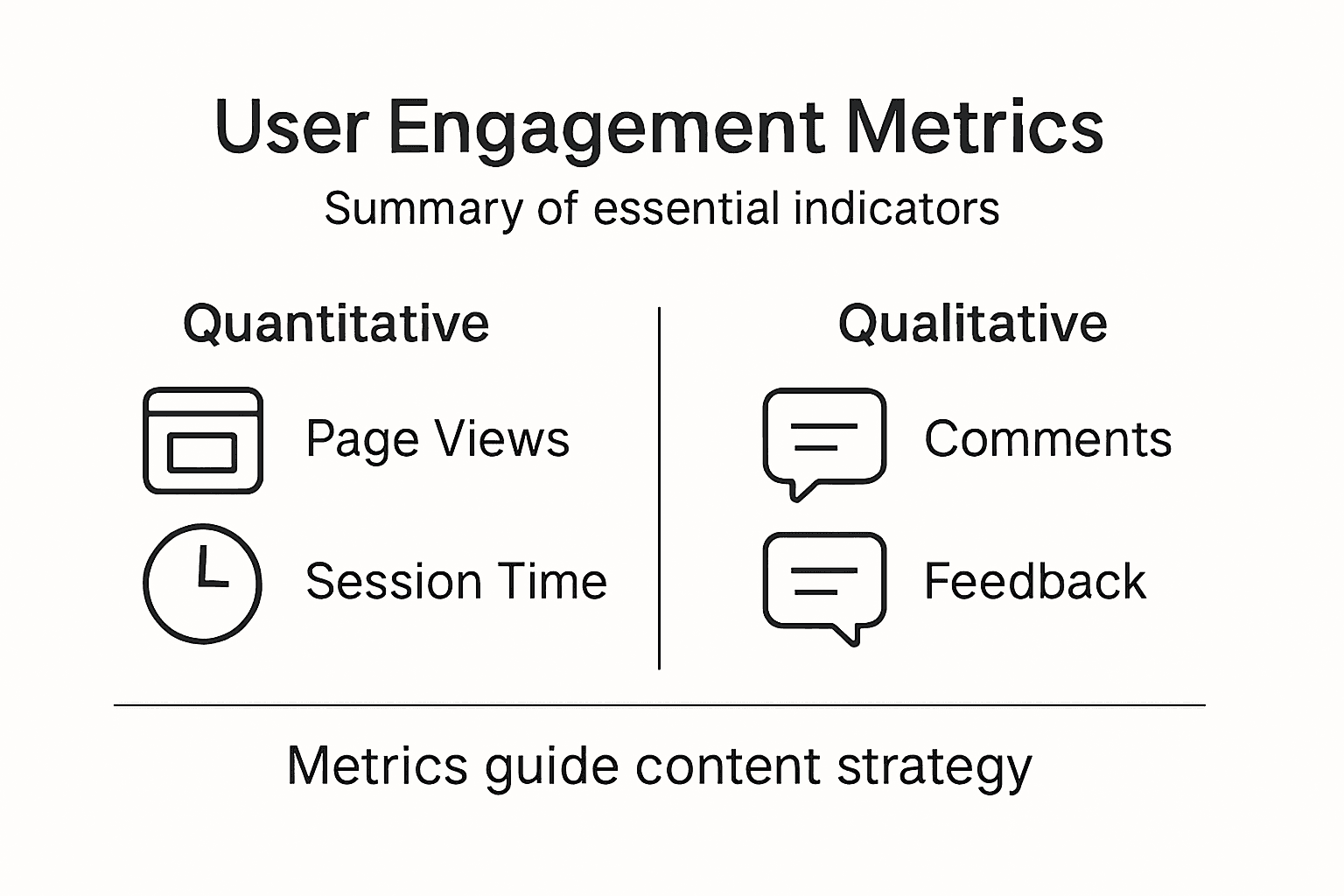 User Engagement Metrics

Summary of essential indicators

Quantitative

Page Views

Session Time

Qualitative

Comments

Feedback

Metrics guide content strategy